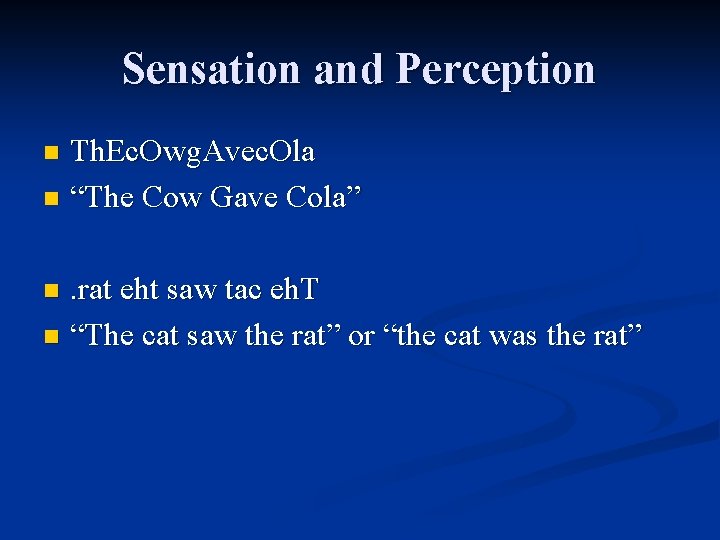 Sensation and Perception

ThEcOwgAvecOla
“The Cow Gave Cola”

.rat eht saw tac ehT
“The cat saw the rat” or “the cat was the rat”